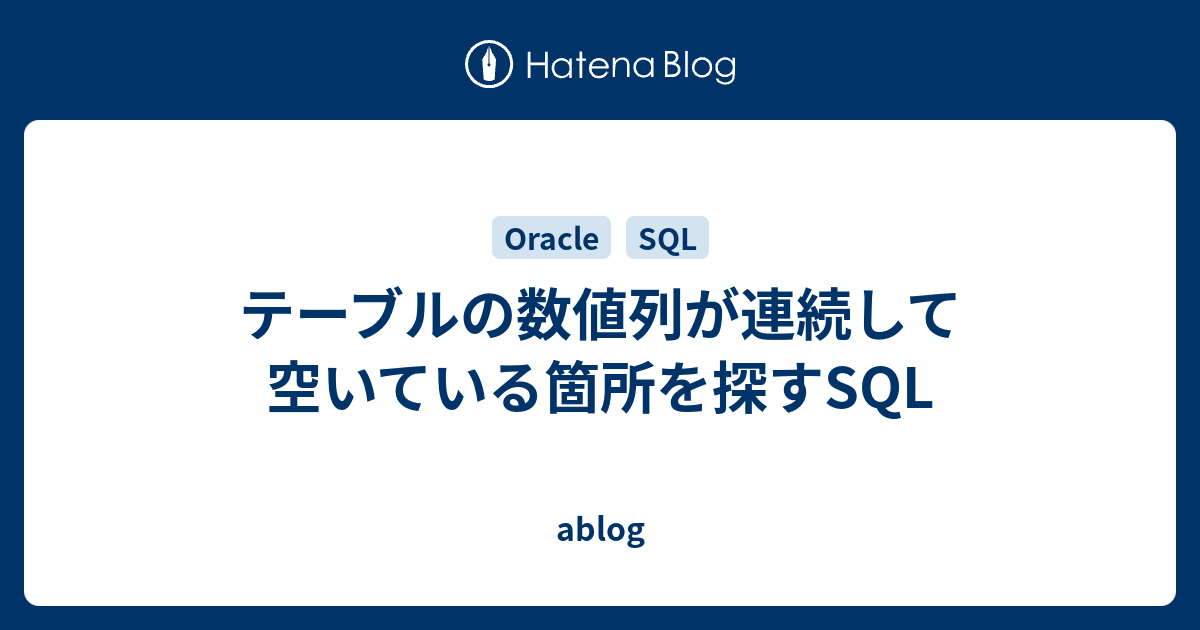 Hatena Blog

Oracle SQL

テーブルの数値列が連続して空いている箇所を探すSQL

ablog